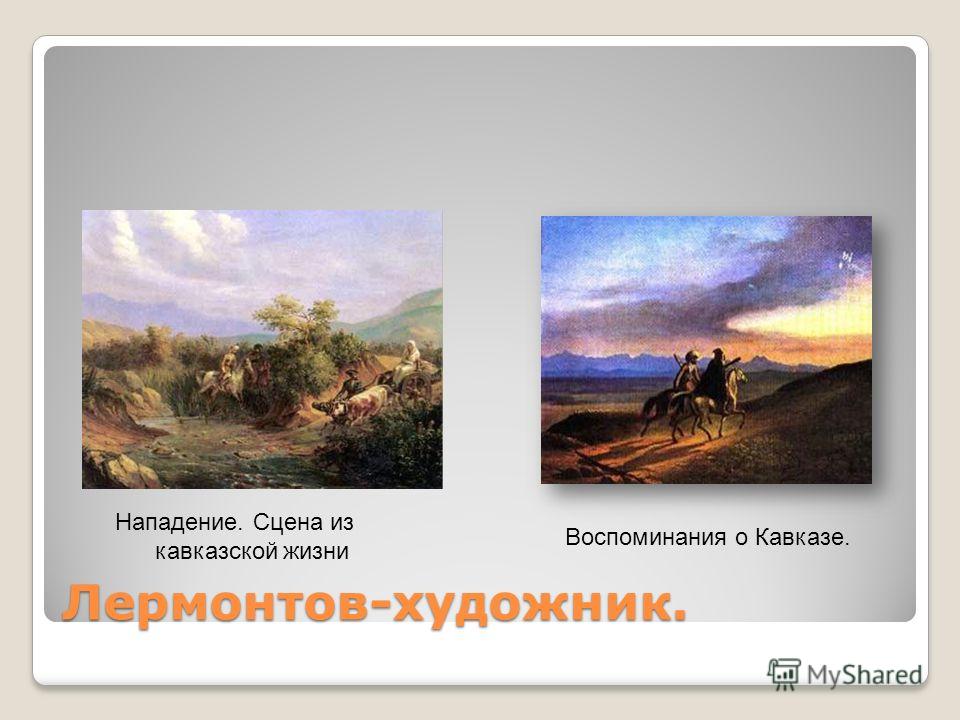 Нападение. Сцена из кавказской жизни

Воспоминания о Кавказе.

Лермонтов-художник.

MyShared